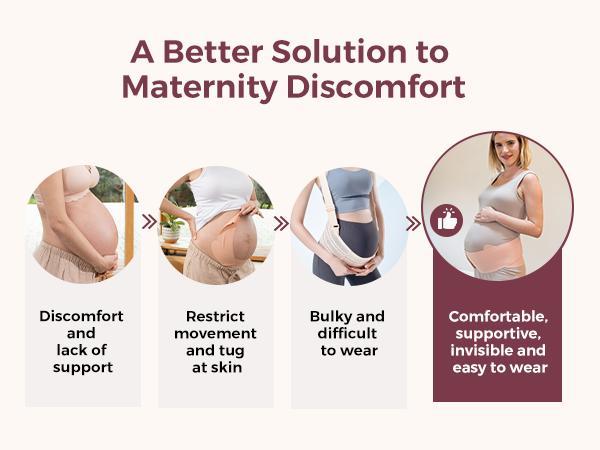 A Better Solution to Maternity Discomfort

Discomfort and lack of support

Restrict movement and tug at skin

Bulky and difficult to wear

Comfortable, supportive, invisible and easy to wear